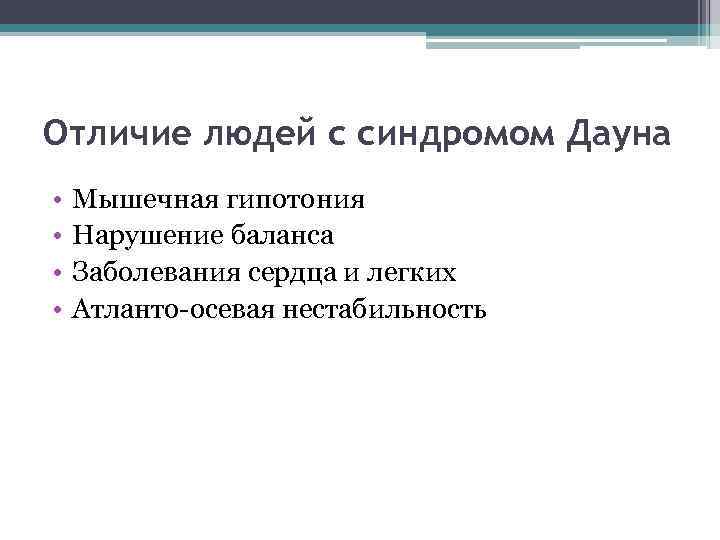 Отличие людей с синдромом Дауна

• Мышечная гипотония
• Нарушение баланса
• Заболевания сердца и легких
• Атланто-осевая нестабильность